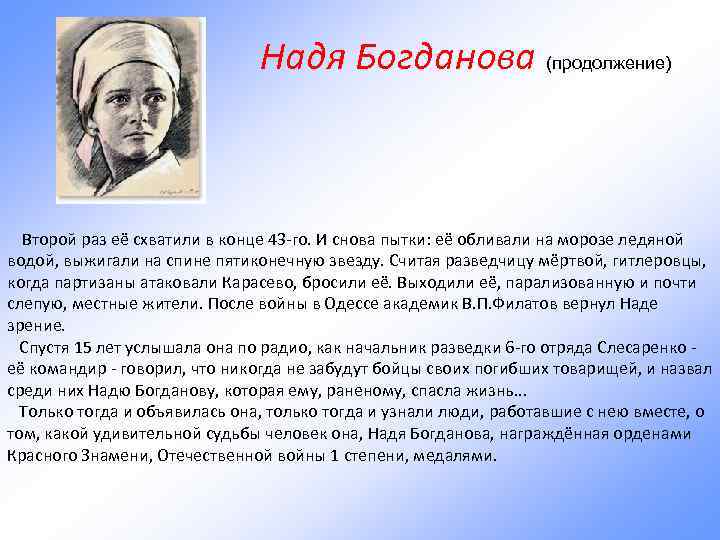 Надя Богданова (продолжение)

Второй раз её схватили в конце 43-го. И снова пытки: её обливали на морозе ледяной водой, выжигали на спине пятиконечную звезду. Считая разведчицу мёртвой, гитлеровцы, когда партизаны атаковали Карасево, бросили её. Выходили её, парализованную и почти слепую, местные жители. После войны в Одессе академик В.П.Филатов вернул Наде зрение.

Спустя 15 лет услышала она по радио, как начальник разведки 6-го отряда Слесаренко - её командир - говорил, что никогда не забудут бойцы своих погибших товарищей, и назвал среди них Надю Богданову, которая ему, раненому, спасла жизнь...

Только тогда и объявилась она, только тогда и узнали люди, работавшие с нею вместе, о том, какой удивительной судьбы человек она, Надя Богданова, награждённая орденами Красного Знамени, Отечественной войны 1 степени, медалями.